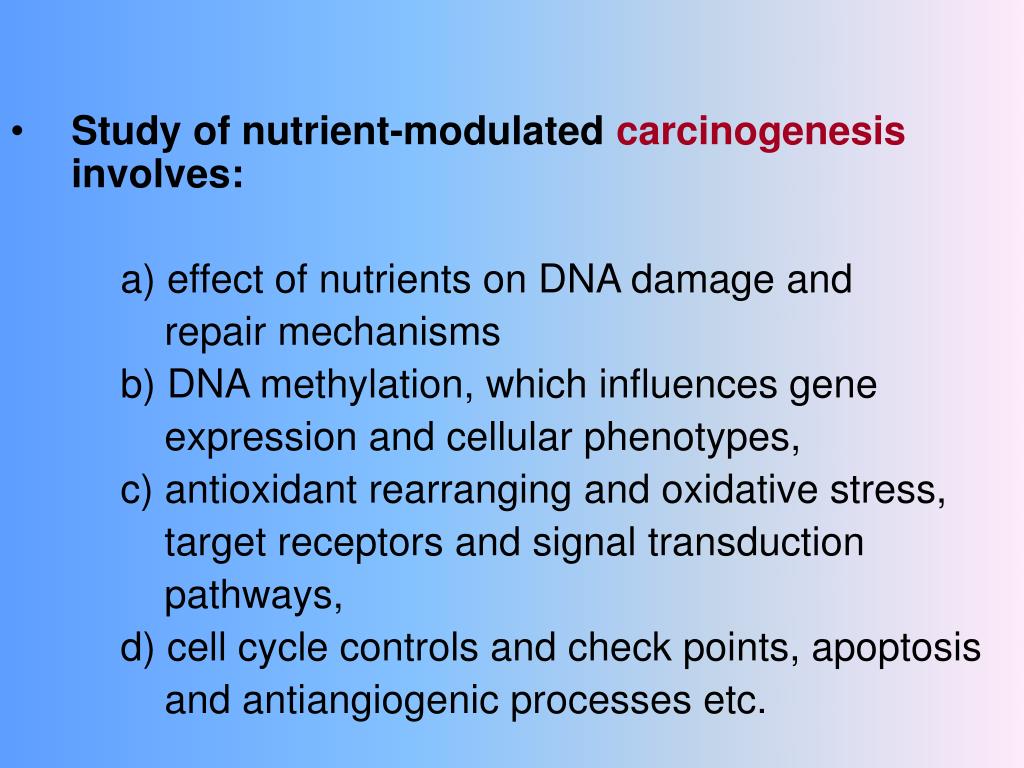 • Study of nutrient-modulated carcinogenesis involves:

a) effect of nutrients on DNA damage and repair mechanisms
b) DNA methylation, which influences gene expression and cellular phenotypes,
c) antioxidant rearranging and oxidative stress, target receptors and signal transduction pathways,
d) cell cycle controls and check points, apoptosis and antiangiogenic processes etc.